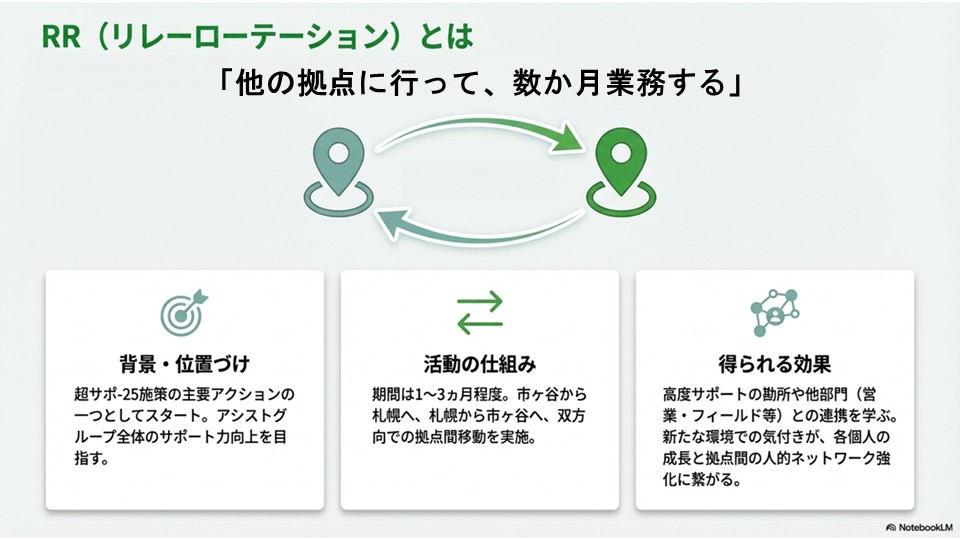 RR（リレーローテーション）とは

「他の拠点に行って、数か月業務する」

背景・位置づけ

超サポ-25施策の主要アクションの一つとしてスタート。アシストグループ全体のサポート力向上を目指す。

活動の仕組み

期間は1〜3ヵ月程度。市ヶ谷から札幌へ、札幌から市ヶ谷へ、双方向での拠点間移動を実施。

得られる効果

高度サポートの勘所や他部門（営業・フィールド等）との連携を学ぶ。新たな環境での気付きが、各個人の成長と拠点間の人的ネットワーク強化に繋がる。

NotebookLM